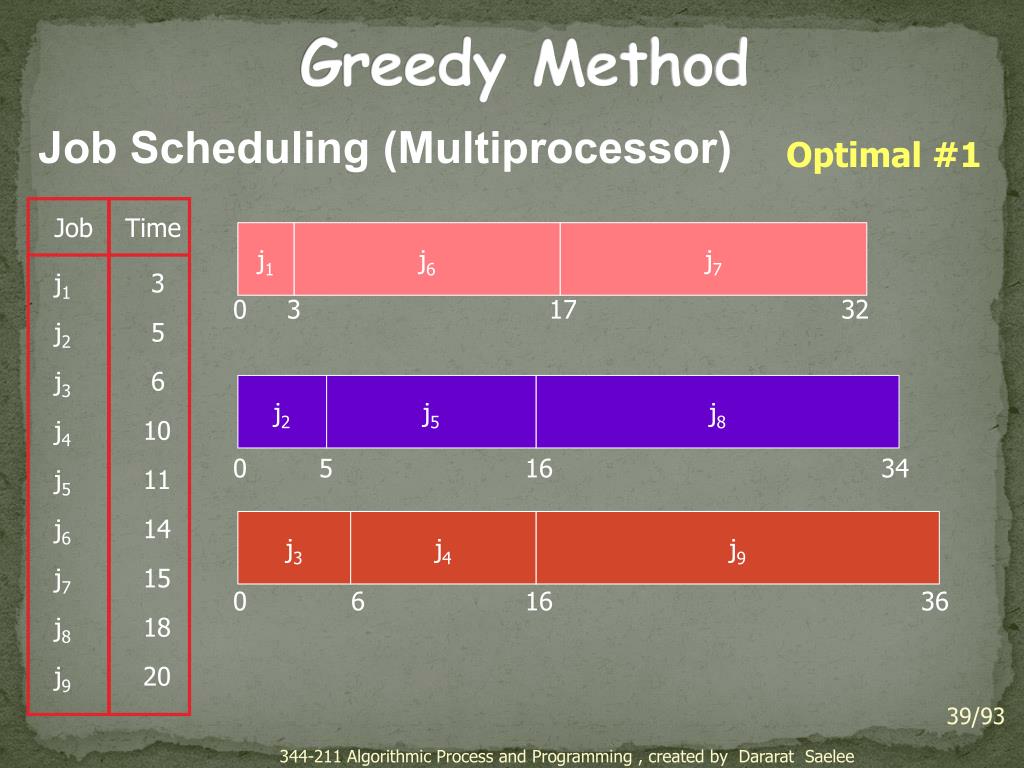 Greedy Method

Job Scheduling (Multiprocessor)

Optimal #1

| Job | Time |
|---|---|
| $j_1$ | 3 |
| $j_2$ | 5 |
| $j_3$ | 6 |
| $j_4$ | 10 |
| $j_5$ | 11 |
| $j_6$ | 14 |
| $j_7$ | 15 |
| $j_8$ | 18 |
| $j_9$ | 20 |

$j_1$ $j_6$ $j_7$
0 3 17 32

$j_2$ $j_5$ $j_8$
0 5 16 34

$j_3$ $j_4$ $j_9$
0 6 16 36

39/93

344-211 Algorithmic Process and Programming , created by Dararat Saelee